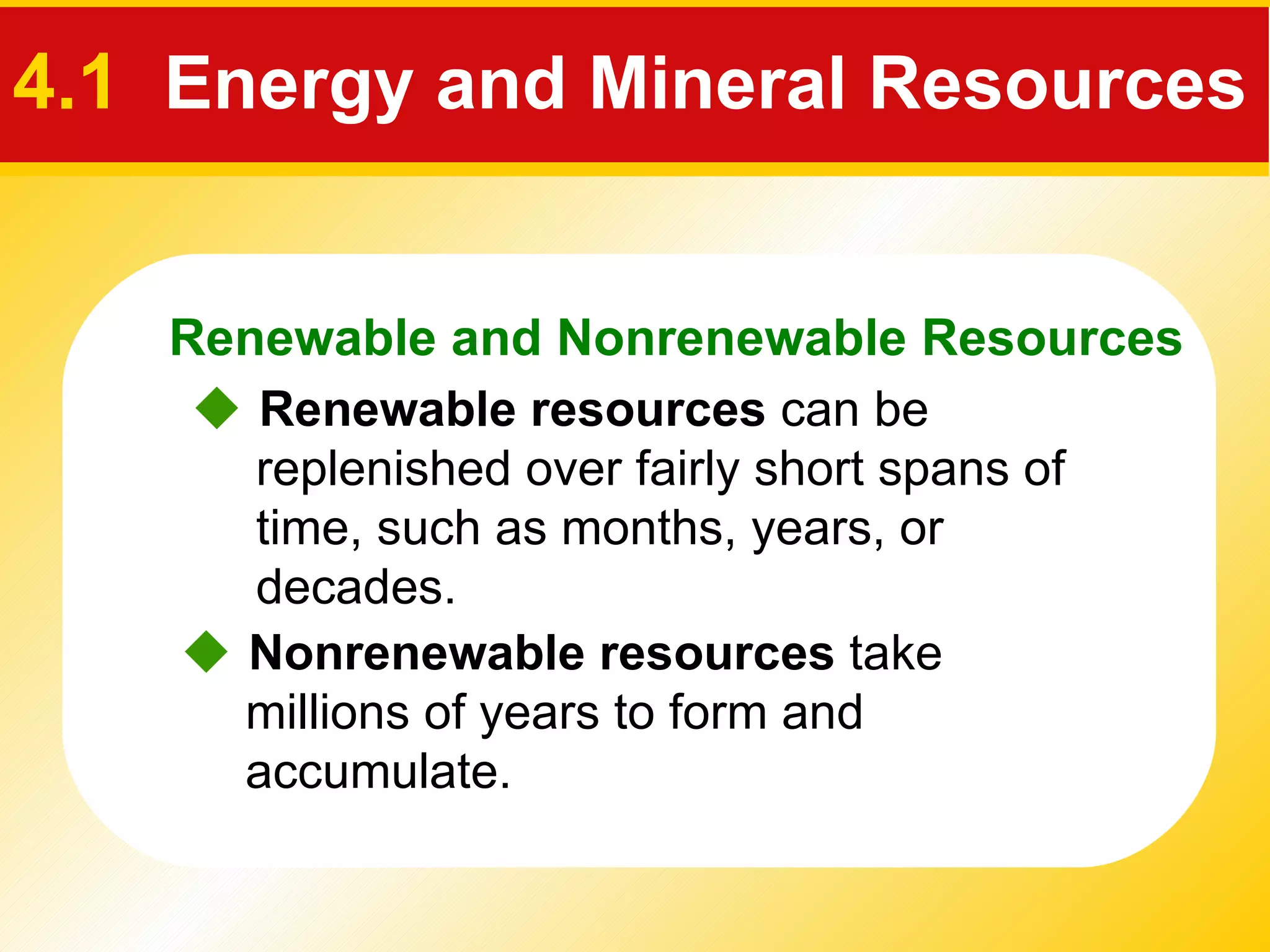 4.1 Energy and Mineral Resources

Renewable and Nonrenewable Resources

◆ Renewable resources can be replenished over fairly short spans of time, such as months, years, or decades.

◆ Nonrenewable resources take millions of years to form and accumulate.